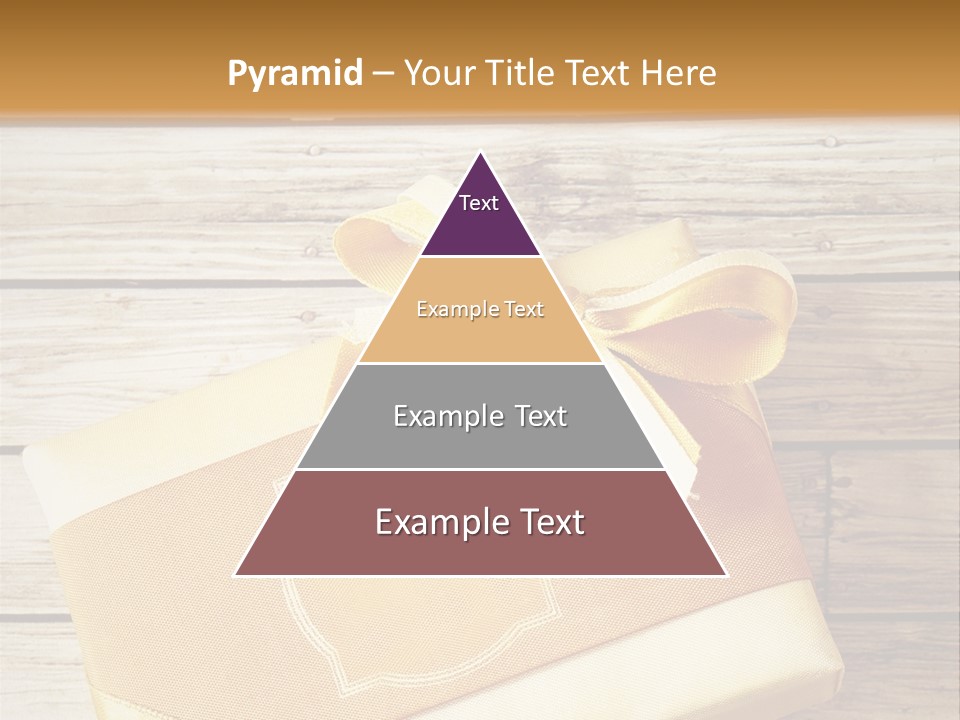 Pyramid – Your Title Text Here

Text

Example Text

Example Text

Example Text